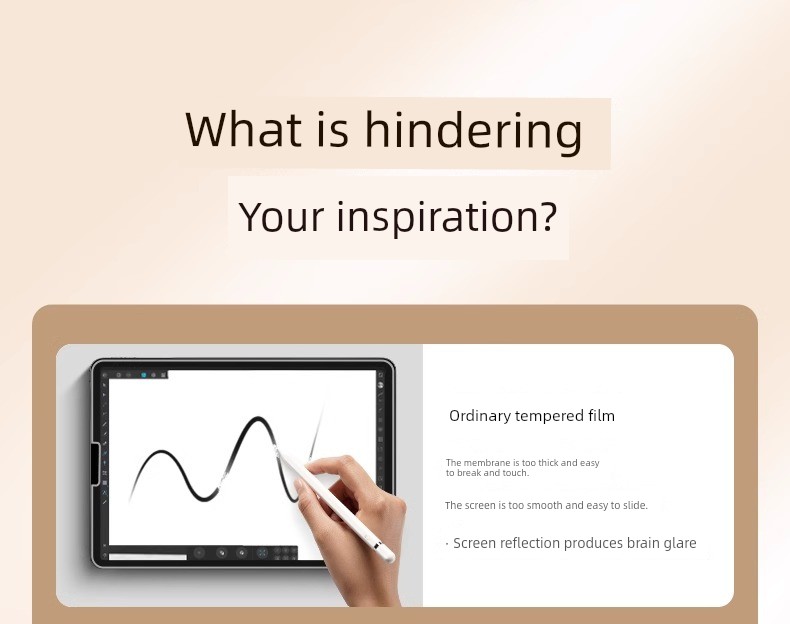 What is hindering

Your inspiration?

Ordinary tempered film

The membrane is too thick and easy to break and touch.

The screen is too smooth and easy to slide.

· Screen reflection produces brain glare